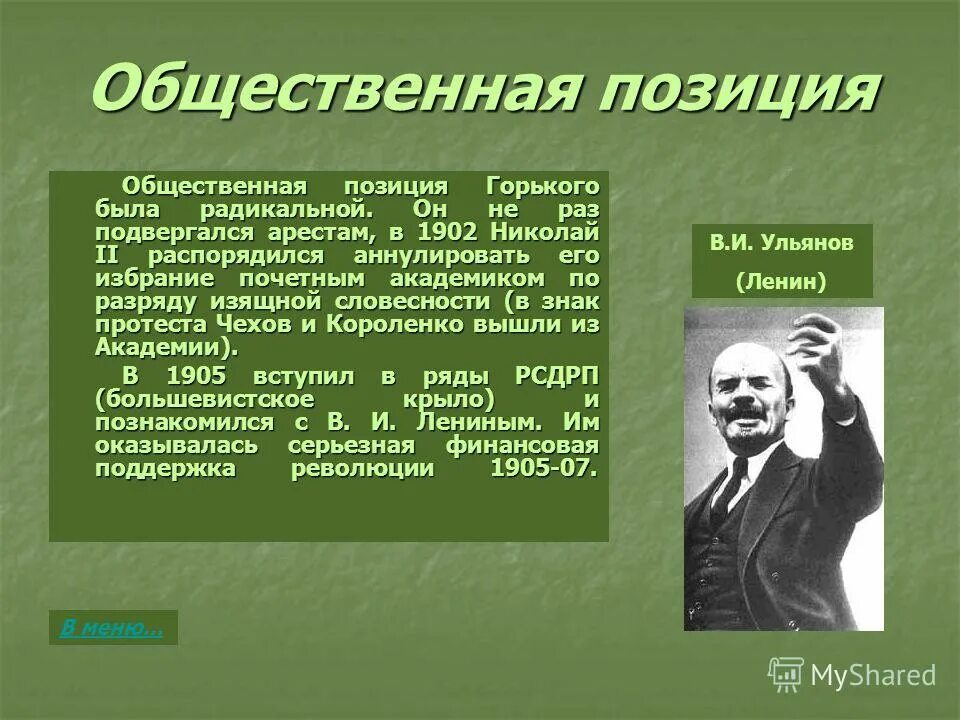 Общественная позиция

Общественная позиция Горького была радикальной. Он не раз подвергался арестам, в 1902 Николай II распорядился аннулировать его избрание почетным академиком по разряду изящной словесности (в знак протеста Чехов и Короленко вышли из Академии).

В 1905 вступил в ряды РСДРП (большевистское крыло) и познакомился с В. И. Лениным. Им оказывалась серьезная финансовая поддержка революции 1905-07.

В.И. Ульянов

(Ленин)

В меню…

MyShared